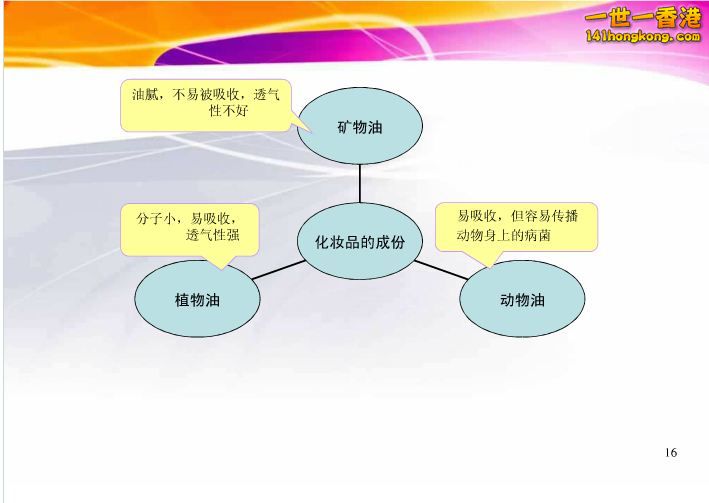 一世一香港
141hongkong.com

油腻，不易被吸收，透气性不好

矿物油

分子小，易吸收，透气性强

化妆品的成份

易吸收，但容易传播动物身上的病菌

植物油

动物油

16